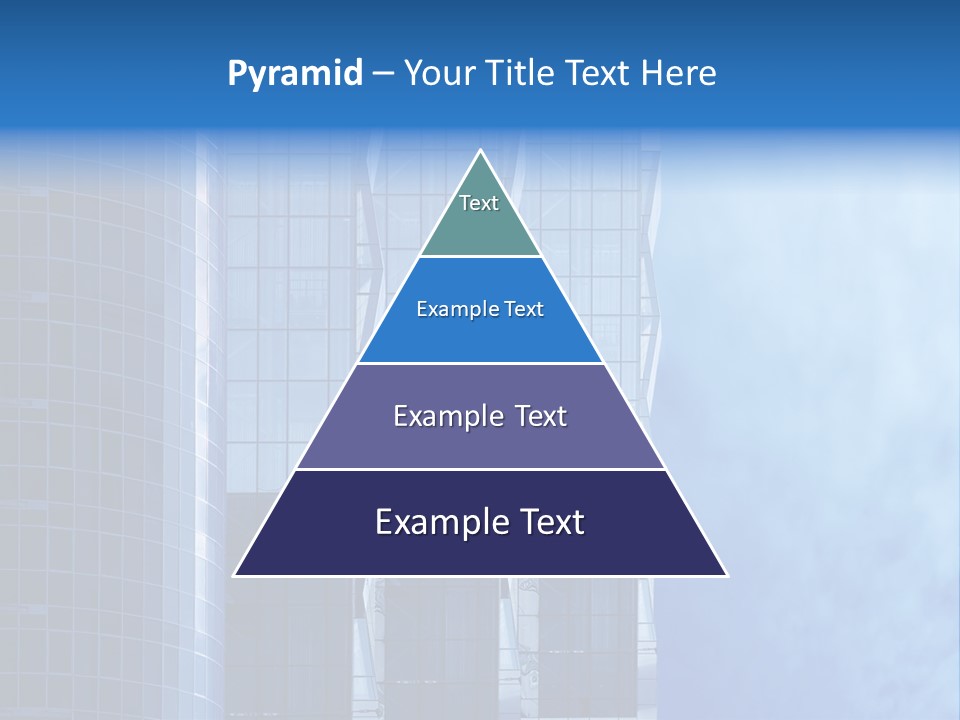 Pyramid – Your Title Text Here

Text

Example Text

Example Text

Example Text